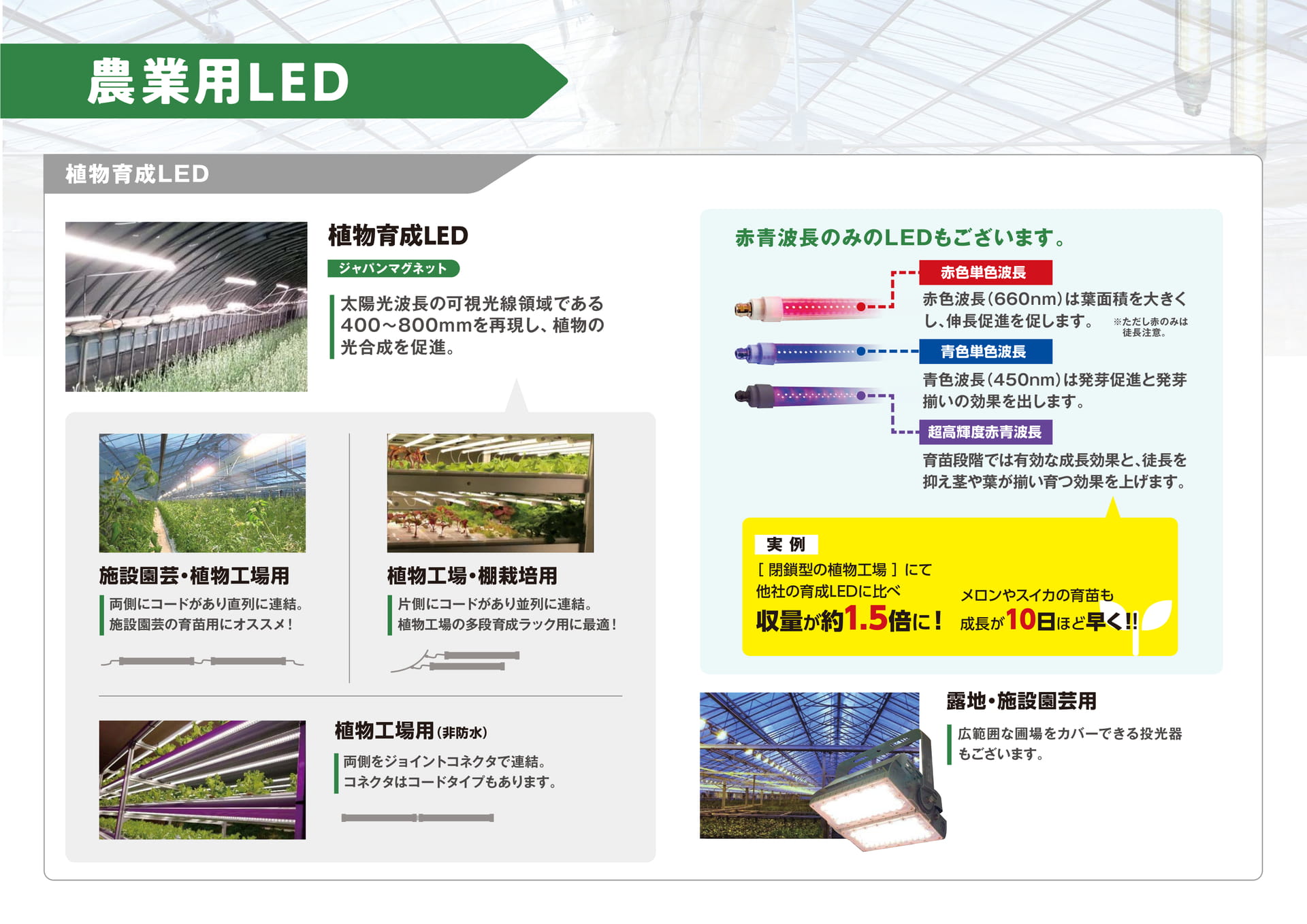 農業用LED

植物育成LED

植物育成LED

ジャパンマグネット

太陽光波長の可視光線領域である400~800mmを再現し、植物の光合成を促進。

施設園芸・植物工場用

両側にコードがあり直列に連結。
施設園芸の育苗用にオススメ!

植物工場・棚栽培用

片側にコードがあり並列に連結。
植物工場の多段育成ラック用に最適!

植物工場用(非防水)

両側をジョイントコネクタで連結。
コネクタはコードタイプもあります。

赤青波長のみのLEDもございます。

赤色単色波長

赤色波長(660nm)は葉面積を大きくし、伸長促進を促します。 ※ただし赤のみは徒長注意。

青色単色波長

青色波長(450nm)は発芽促進と発芽揃いの効果を出します。

超高輝度赤青波長

育苗段階では有効な成長効果と、徒長を抑え茎や葉が揃い育つ効果を上げます。

実 例

[ 閉鎖型の植物工場 ] にて
他社の育成LEDに比べ
収量が約1.5倍に!

メロンやスイカの育苗も
成長が10日ほど早く!!

露地・施設園芸用

広範囲な圃場をカバーできる投光器もございます。